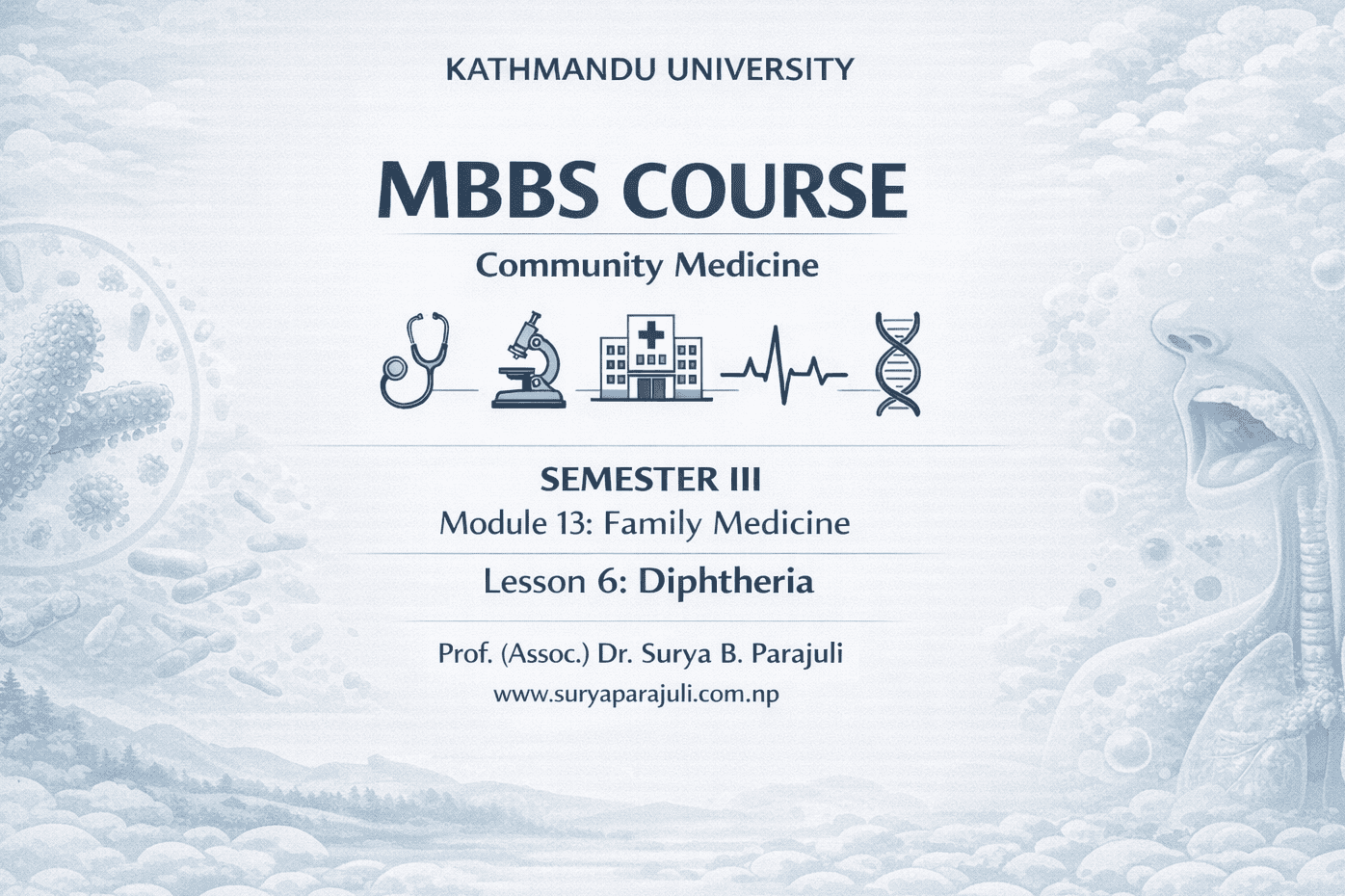 KATHMANDU UNIVERSITY

MBBS COURSE

Community Medicine

SEMESTER III

Module 13: Family Medicine

Lesson 6: Diphtheria

Prof. (Assoc.) Dr. Surya B. Parajuli

www.suryaparajuli.com.np